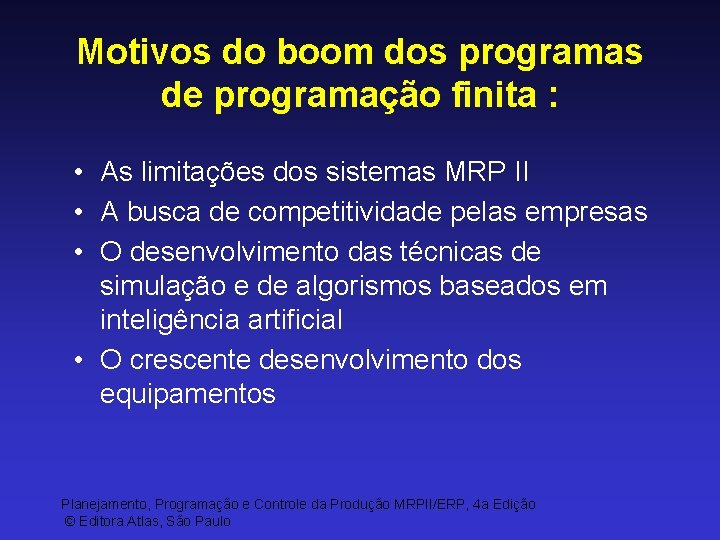 Motivos do boom dos programas de programação finita :

• As limitações dos sistemas MRP II
• A busca de competitividade pelas empresas
• O desenvolvimento das técnicas de simulação e de algorismos baseados em inteligência artificial
• O crescente desenvolvimento dos equipamentos

Planejamento, Programação e Controle da Produção MRPII/ERP, 4a Edição
© Editora Atlas, São Paulo